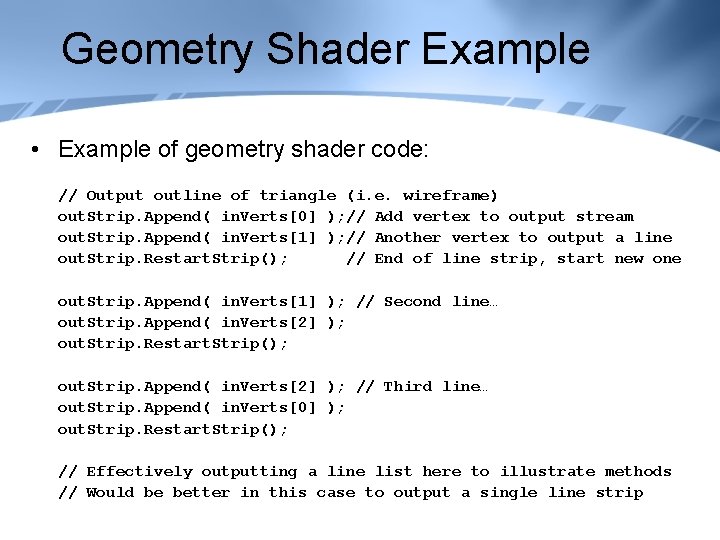 Geometry Shader Example

• Example of geometry shader code:

// Output outline of triangle (i.e. wireframe)
outStrip.Append( inVerts[0] );// Add vertex to output stream
outStrip.Append( inVerts[1] );// Another vertex to output a line
outStrip.RestartStrip();      // End of line strip, start new one

outStrip.Append( inVerts[1] ); // Second line…
outStrip.Append( inVerts[2] );
outStrip.RestartStrip();

outStrip.Append( inVerts[2] ); // Third line…
outStrip.Append( inVerts[0] );
outStrip.RestartStrip();

// Effectively outputting a line list here to illustrate methods
// Would be better in this case to output a single line strip